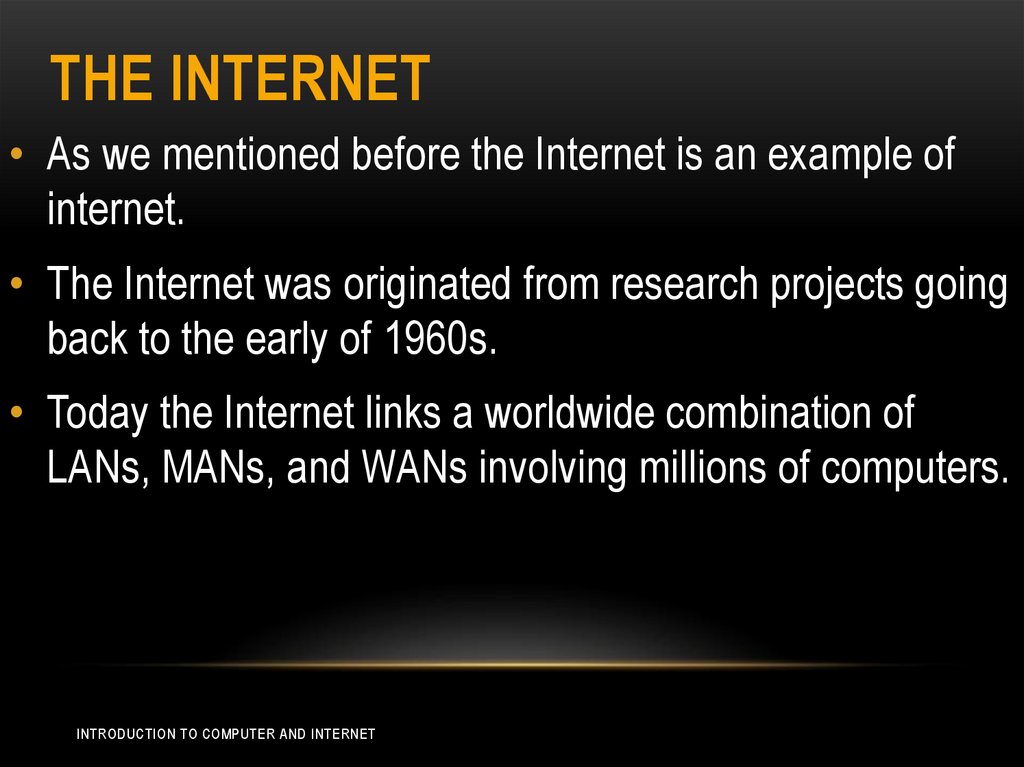 THE INTERNET

• As we mentioned before the Internet is an example of internet.

• The Internet was originated from research projects going back to the early of 1960s.

• Today the Internet links a worldwide combination of LANs, MANs, and WANs involving millions of computers.

INTRODUCTION TO COMPUTER AND INTERNET